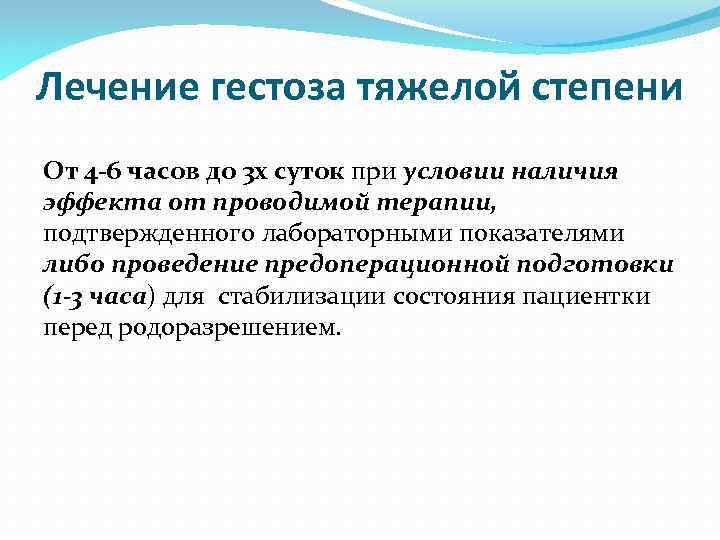 Лечение гестоза тяжелой степени

От 4-6 часов до 3х суток при условии наличия эффекта от проводимой терапии, подтвержденного лабораторными показателями либо проведение предоперационной подготовки (1-3 часа) для стабилизации состояния пациентки перед родоразрешением.